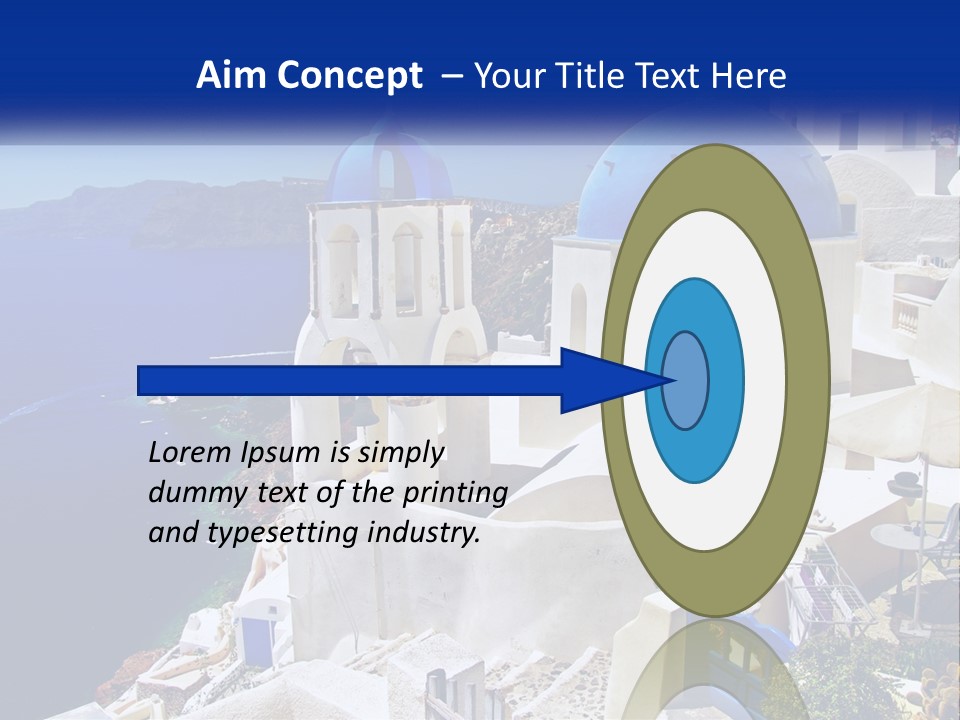 Aim Concept – Your Title Text Here

Lorem Ipsum is simply dummy text of the printing and typesetting industry.